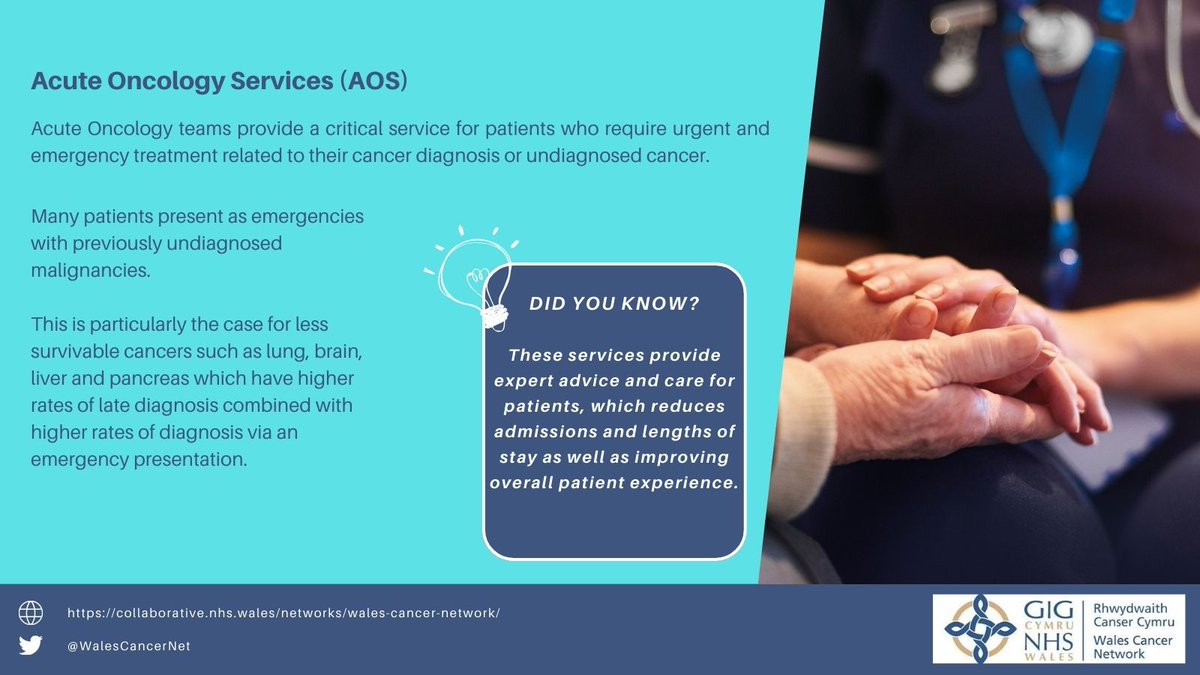 Acute Oncology Services (AOS)

Acute Oncology teams provide a critical service for patients who require urgent and emergency treatment related to their cancer diagnosis or undiagnosed cancer.

Many patients present as emergencies with previously undiagnosed malignancies.

This is particularly the case for less survivable cancers such as lung, brain, liver and pancreas which have higher rates of late diagnosis combined with higher rates of diagnosis via an emergency presentation.

DID YOU KNOW?

These services provide expert advice and care for patients, which reduces admissions and lengths of stay as well as improving overall patient experience.

https://collaborative.nhs.wales/networks/wales-cancer-network/

@WalesCancerNet

GIG CYMRU NHS WALES

Rhwydwaith Canser Cymru

Wales Cancer Network